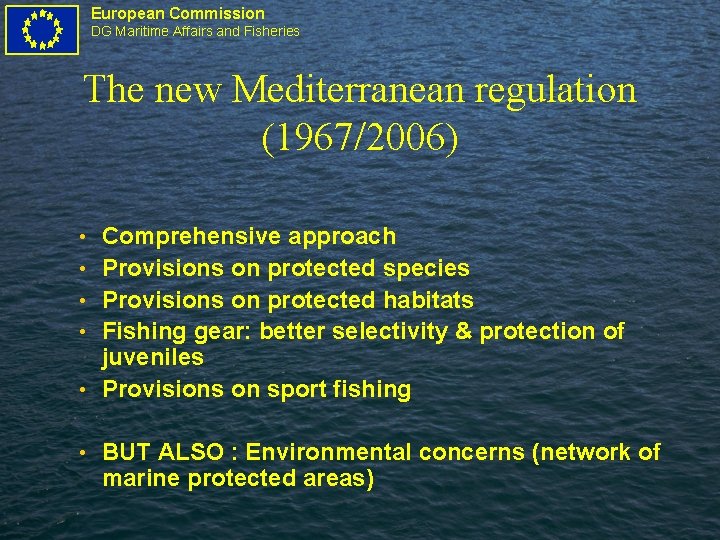 European Commission
DG Maritime Affairs and Fisheries

The new Mediterranean regulation (1967/2006)

• Comprehensive approach
• Provisions on protected species
• Provisions on protected habitats
• Fishing gear: better selectivity & protection of juveniles
• Provisions on sport fishing

• BUT ALSO : Environmental concerns (network of marine protected areas)